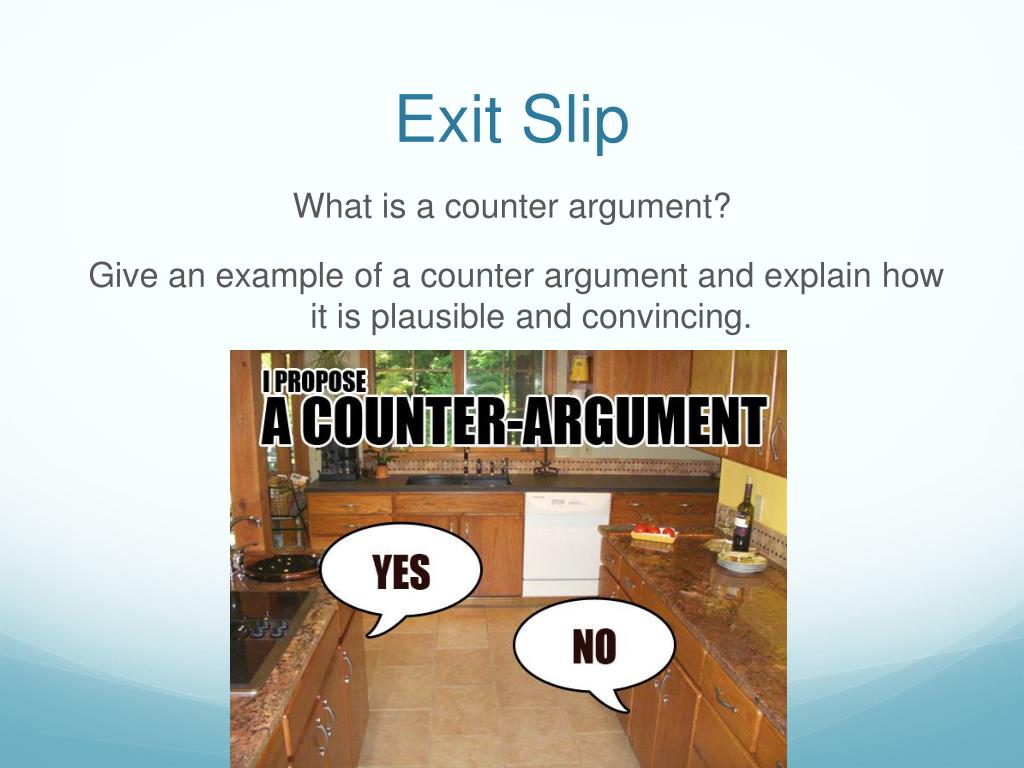 Exit Slip

What is a counter argument?

Give an example of a counter argument and explain how it is plausible and convincing.

I PROPOSE
A COUNTER-ARGUMENT

YES

NO